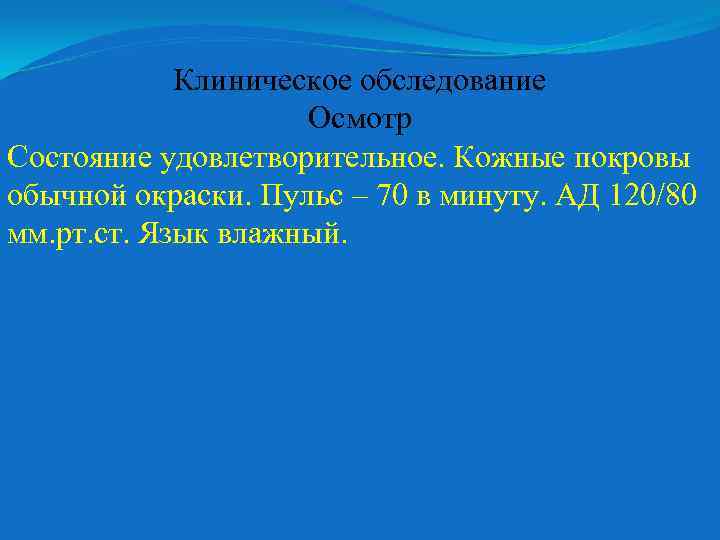 Клиническое обследование
Осмотр

Состояние удовлетворительное. Кожные покровы обычной окраски. Пульс – 70 в минуту. АД 120/80 мм.рт.ст. Язык влажный.